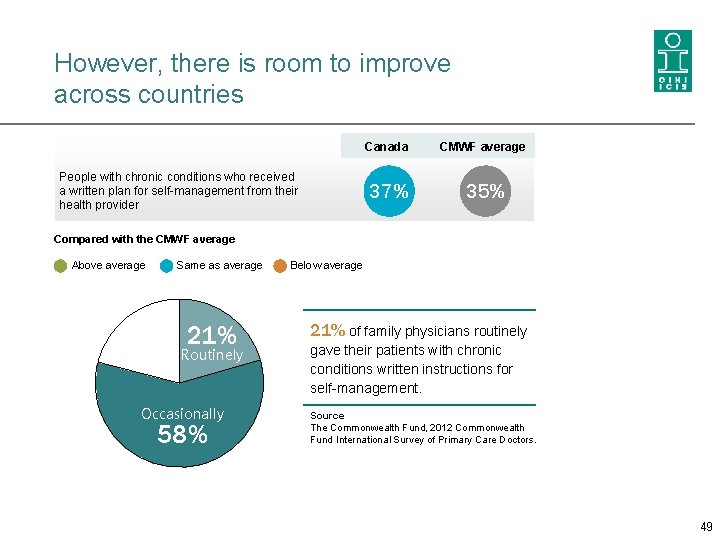 However, there is room to improve across countries

CIHI ICIS

| | Canada | CMWF average |
|---|---|---|
| People with chronic conditions who received a written plan for self-management from their health provider | 37% | 35% |

Compared with the CMWF average

Above average Same as average Below average

21% Routinely

Occasionally 58%

21% of family physicians routinely gave their patients with chronic conditions written instructions for self-management.

Source
The Commonwealth Fund, 2012 Commonwealth Fund International Survey of Primary Care Doctors.

49